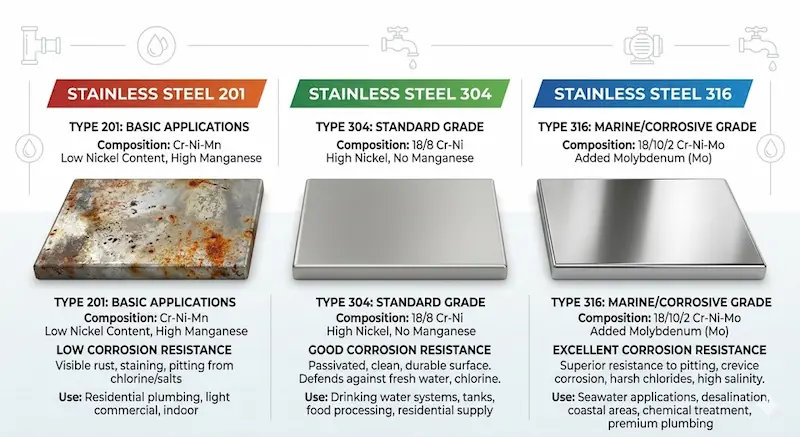 STAINLESS STEEL 201

TYPE 201: BASIC APPLICATIONS
Composition: Cr-Ni-Mn
Low Nickel Content, High Manganese

TYPE 201: BASIC APPLICATIONS
Composition: Cr-Ni-Mn
Low Nickel Content, High Manganese

LOW CORROSION RESISTANCE
Visible rust, staining, pitting from chlorine/salts

Use: Residential plumbing, light commercial, indoor

STAINLESS STEEL 304

TYPE 304: STANDARD GRADE
Composition: 18/8 Cr-Ni
High Nickel, No Manganese

TYPE 304: STANDARD GRADE
Composition: 18/8 Cr-Ni
High Nickel, No Manganese

GOOD CORROSION RESISTANCE
Passivated, clean, durable surface. Defends against fresh water, chlorine.

Use: Drinking water systems, tanks, food processing, residential supply

STAINLESS STEEL 316

TYPE 316: MARINE/CORROSIVE GRADE
Composition: 18/10/2 Cr-Ni-Mo
Added Molybdenum (Mo)

TYPE 316: MARINE/CORROSIVE GRADE
Composition: 18/10/2 Cr-Ni-Mo
Added Molybdenum (Mo)

EXCELLENT CORROSION RESISTANCE
Superior resistance to pitting, crevice corrosion, harsh chlorides, high salinity.

Use: Seawater applications, desalination, coastal areas, chemical treatment, premium plumbing